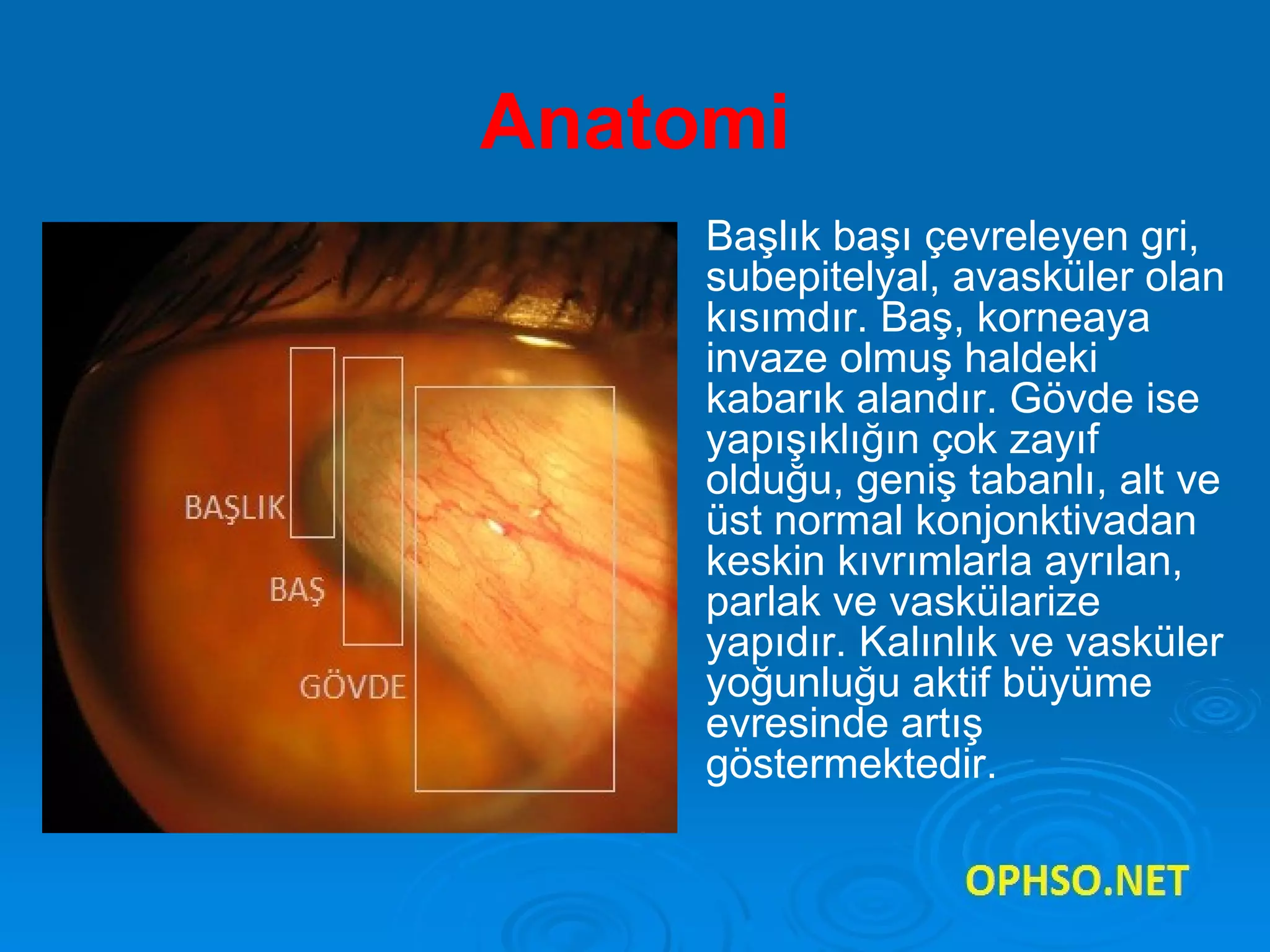 Anatomi

BAŞLIK

BAŞ

GÖVDE

Başlık başı çevreleyen gri, subepitelyal, avasküler olan kısımdır. Baş, korneaya invaze olmuş haldeki kabarık alandır. Gövde ise yapışıklığın çok zayıf olduğu, geniş tabanlı, alt ve üst normal konjonktivadan keskin kıvrımlarla ayrılan, parlak ve vaskülarize yapıdır. Kalınlık ve vasküler yoğunluğu aktif büyüme evresinde artış göstermektedir.

OPHSO.NET